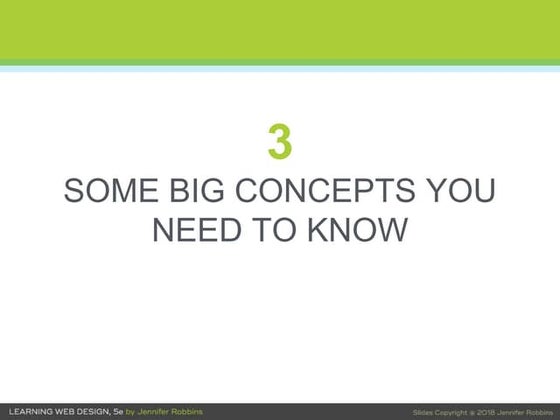 3
SOME BIG CONCEPTS YOU NEED TO KNOW

LEARNING WEB DESIGN, 5e by Jennifer Robbins

Slides Copyright © 2018 Jennifer Robbins